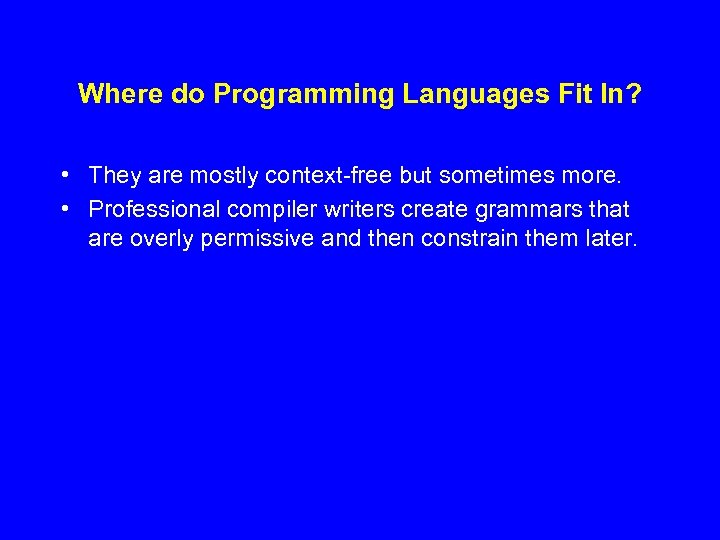 Where do Programming Languages Fit In?

• They are mostly context-free but sometimes more.

• Professional compiler writers create grammars that are overly permissive and then constrain them later.